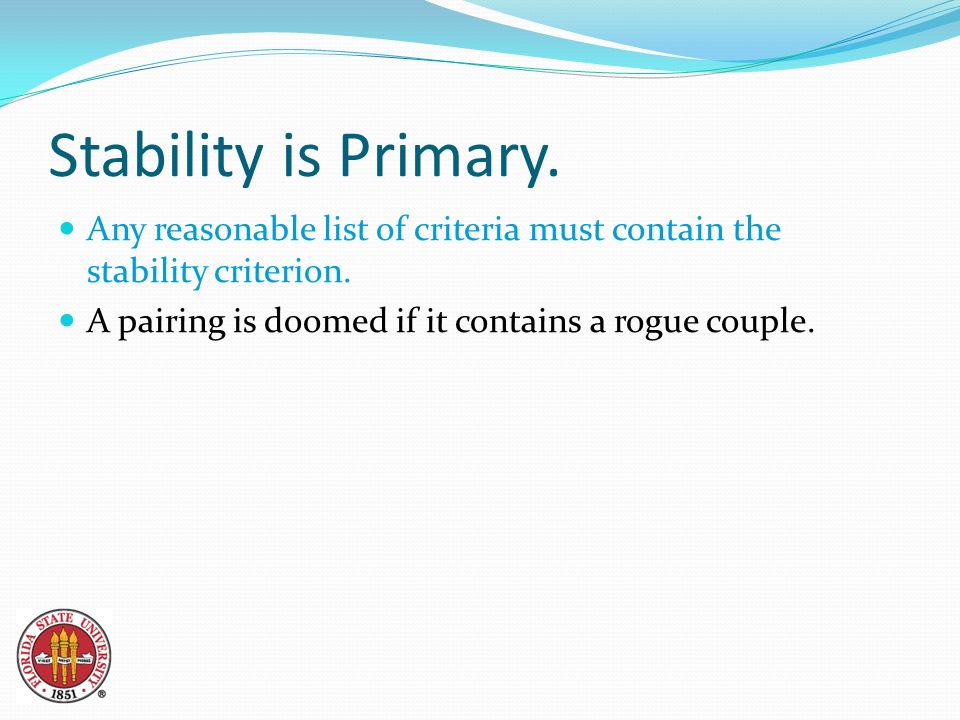 Stability is Primary.

Any reasonable list of criteria must contain the stability criterion.

A pairing is doomed if it contains a rogue couple.

FLORIDA STATE UNIVERSITY
1851